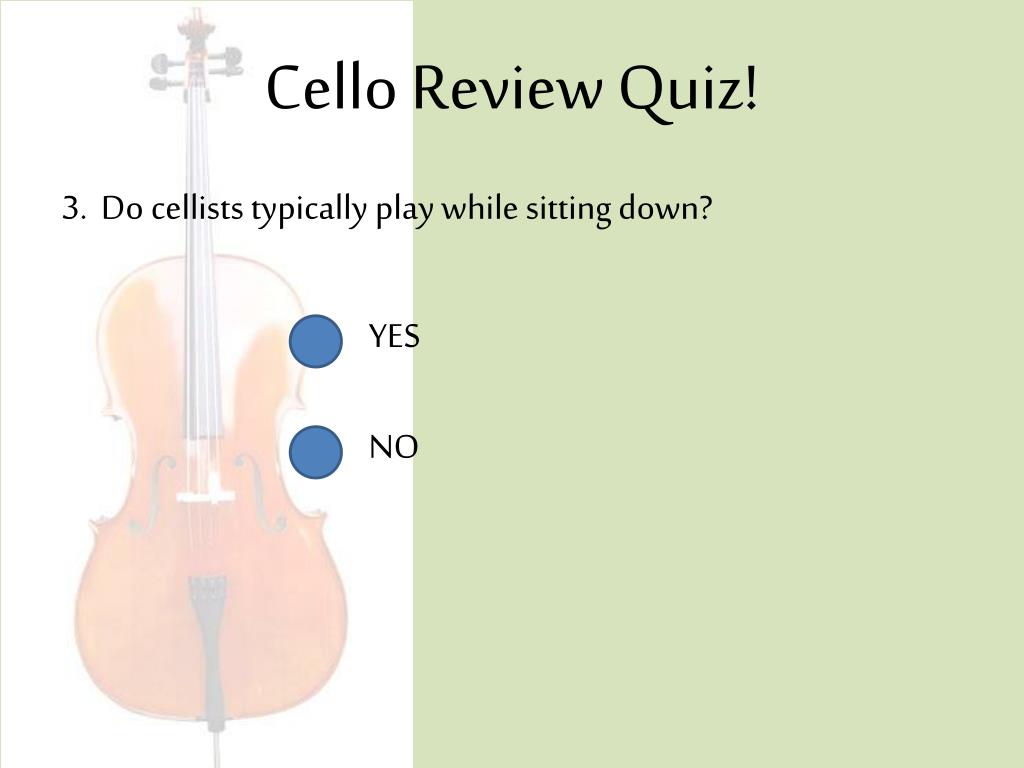 Cello Review Quiz!

3. Do cellists typically play while sitting down?

YES

NO